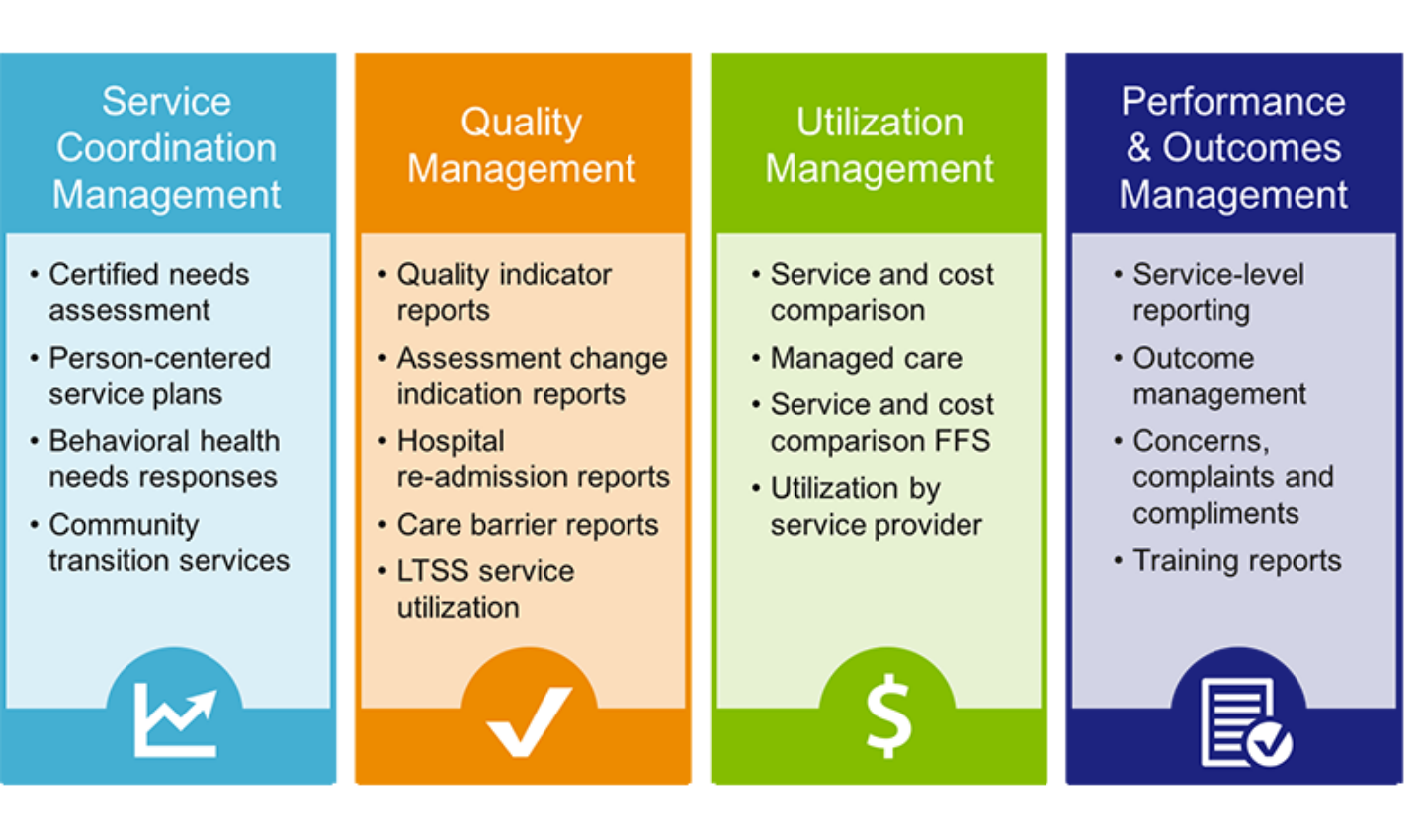 Service Coordination Management

• Certified needs assessment
• Person-centered service plans
• Behavioral health needs responses
• Community transition services

Quality Management

• Quality indicator reports
• Assessment change indication reports
• Hospital re-admission reports
• Care barrier reports
• LTSS service utilization

Utilization Management

• Service and cost comparison
• Managed care
• Service and cost comparison FFS
• Utilization by service provider

$

Performance & Outcomes Management

• Service-level reporting
• Outcome management
• Concerns, complaints and compliments
• Training reports